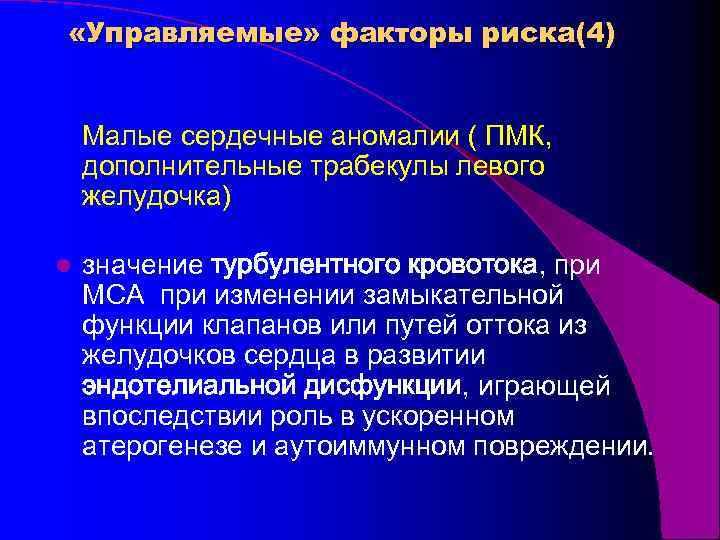 «Управляемые» факторы риска(4)

Малые сердечные аномалии ( ПМК, дополнительные трабекулы левого желудочка)

значение турбулентного кровотока, при МСА при изменении замыкательной функции клапанов или путей оттока из желудочков сердца в развитии эндотелиальной дисфункции, играющей впоследствии роль в ускоренном атерогенезе и аутоиммунном повреждении.